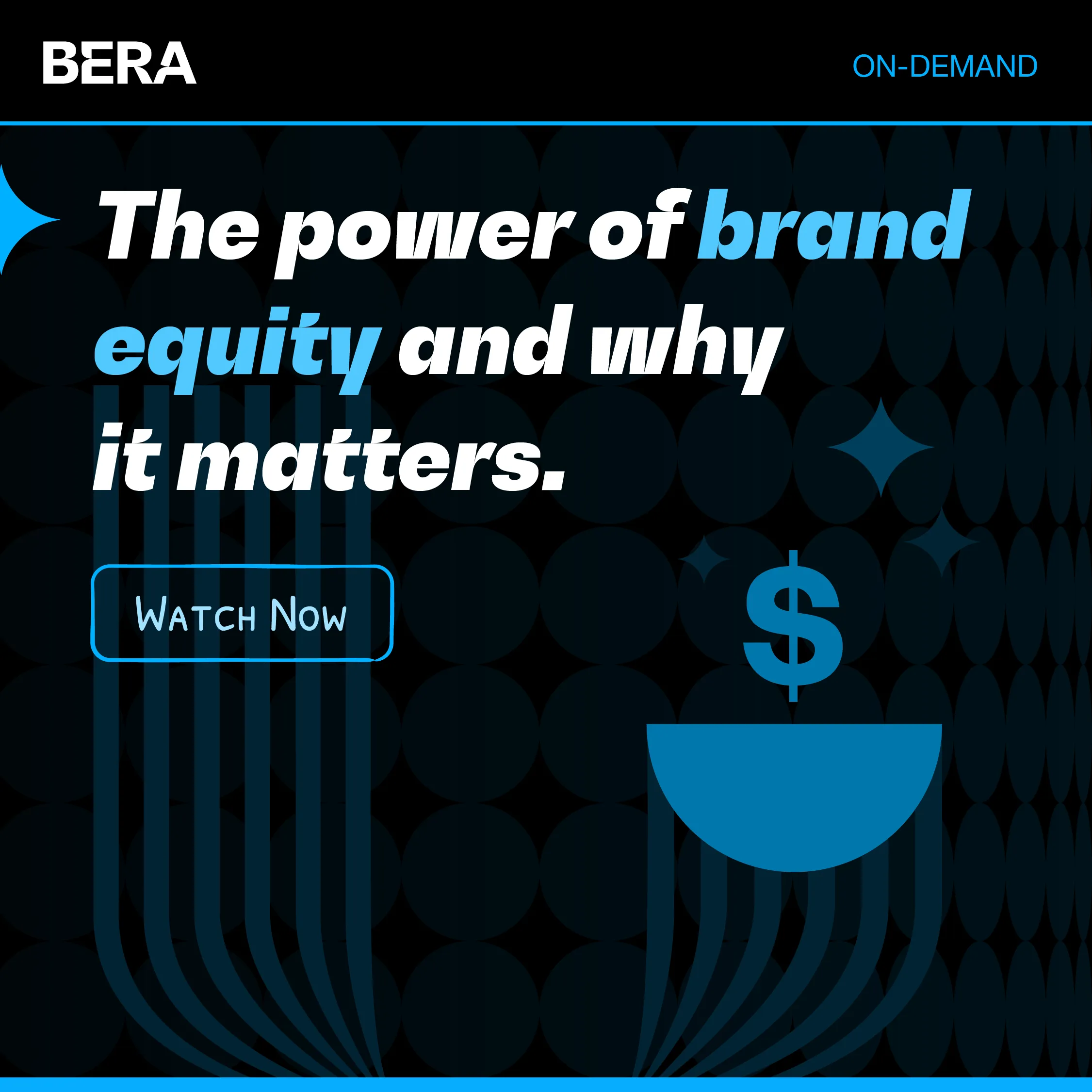 BERA

ON-DEMAND

The power of brand equity and why it matters.

WATCH NOW

$